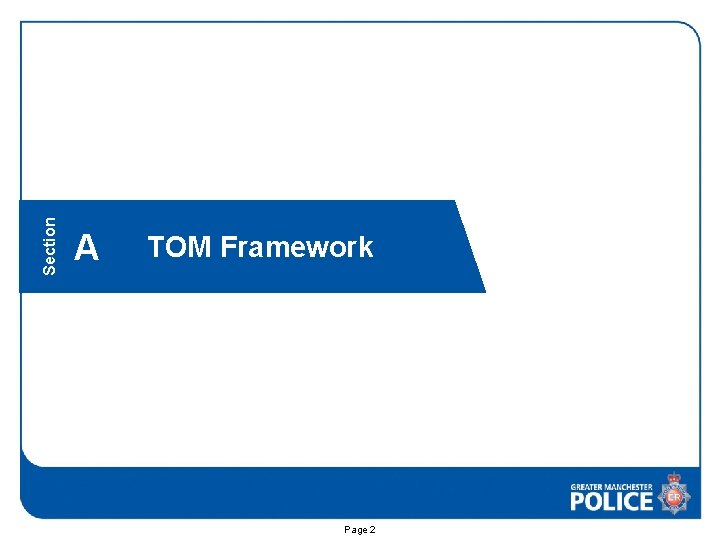 Section A TOM Framework

GREATER MANCHESTER
POLICE

Page 2